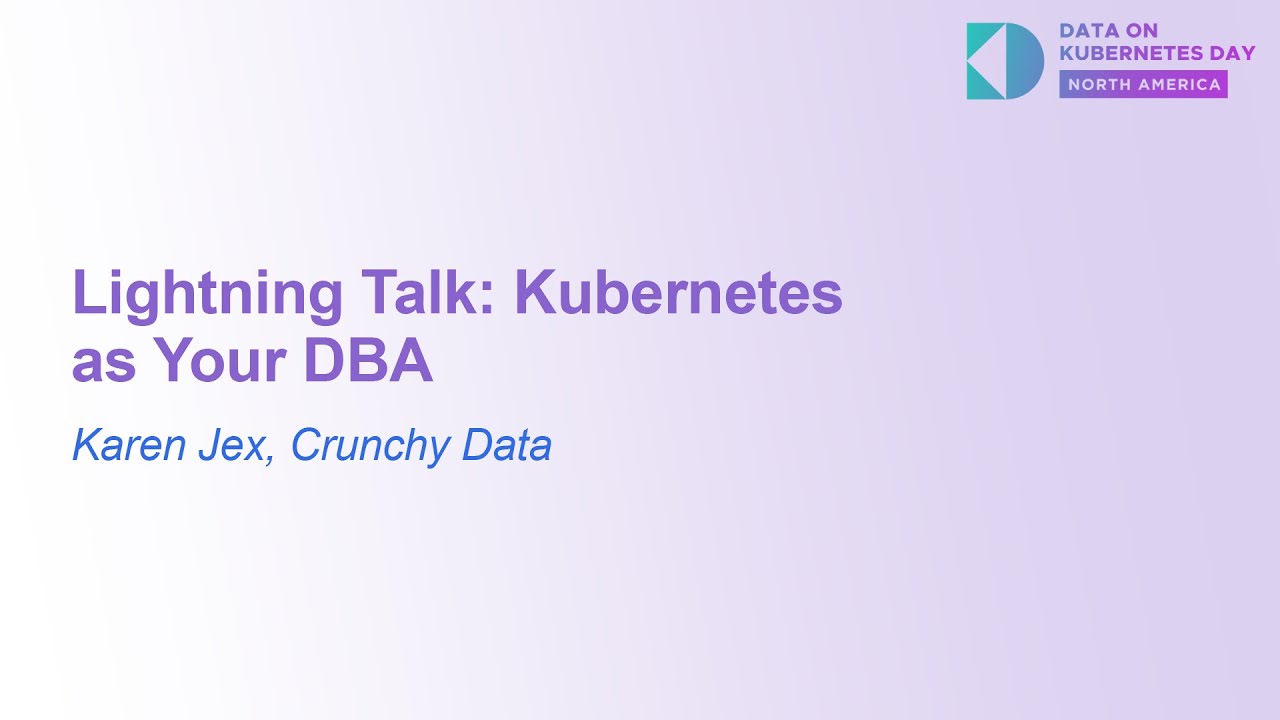 DATA ON KUBERNETES DAY
NORTH AMERICA

Lightning Talk: Kubernetes as Your DBA

Karen Jex, Crunchy Data